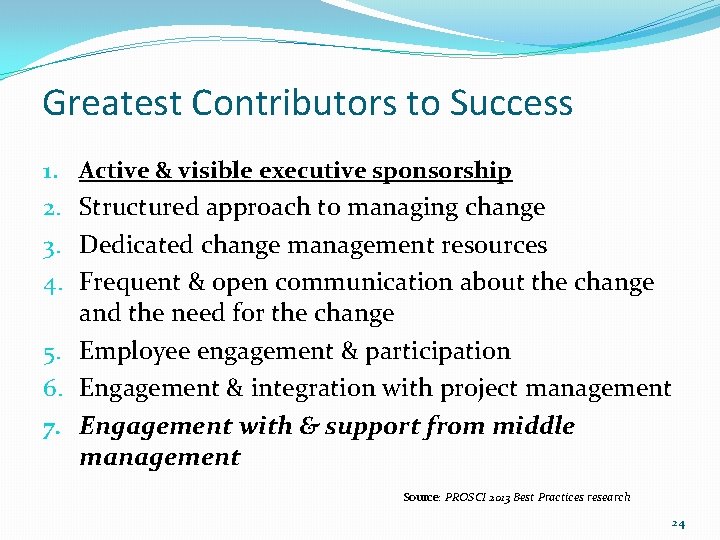 Greatest Contributors to Success

1. Active & visible executive sponsorship
2. Structured approach to managing change
3. Dedicated change management resources
4. Frequent & open communication about the change and the need for the change
5. Employee engagement & participation
6. Engagement & integration with project management
7. Engagement with & support from middle management

Source: PROSCI 2013 Best Practices research

24